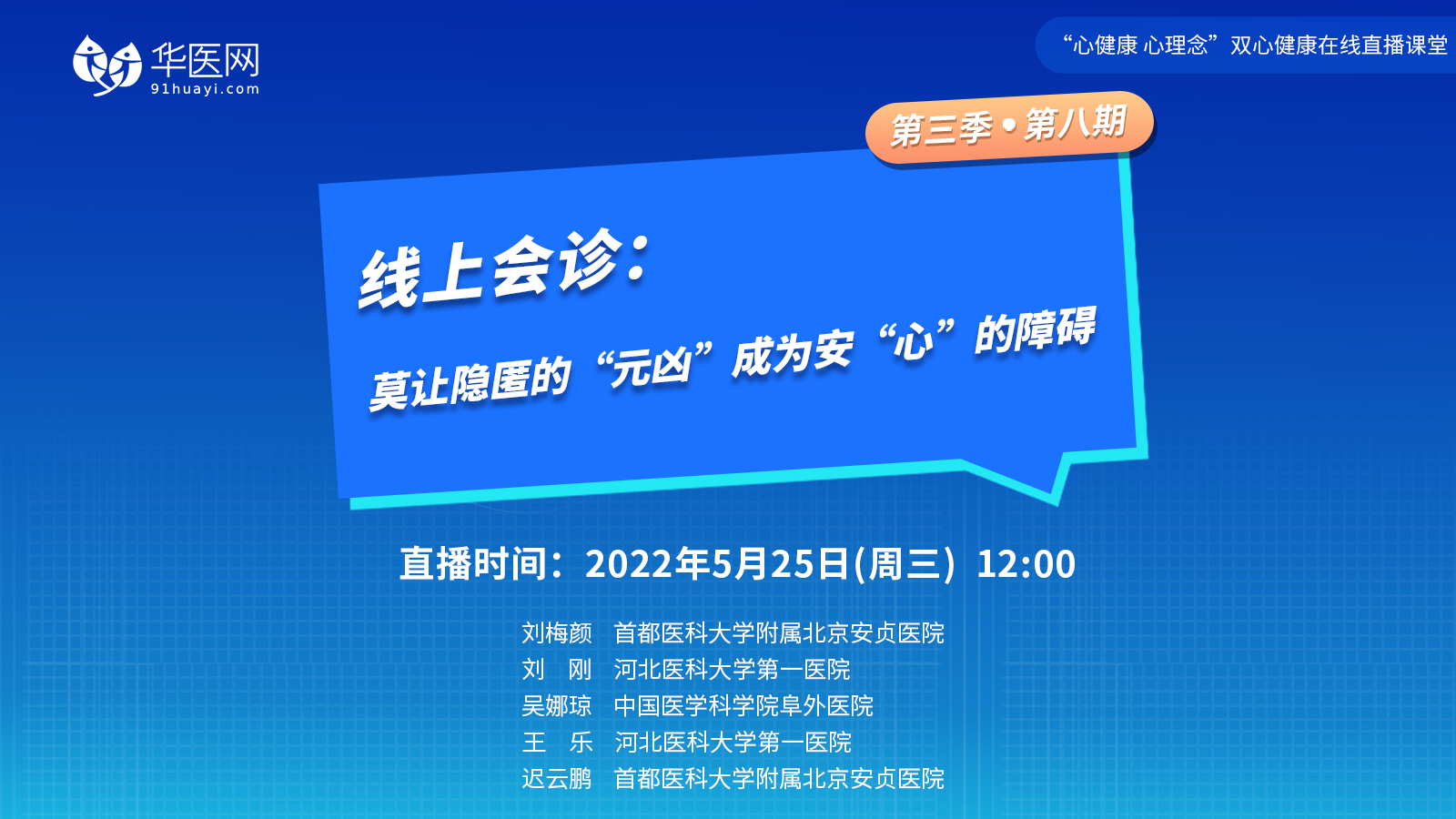 华医网
91huayi.com

“心健康 心理念”双心健康在线直播课堂

第三季 • 第八期

线上会诊：

莫让隐匿的“元凶”成为安“心”的障碍

直播时间：2022年5月25日(周三) 12:00

刘梅颜 首都医科大学附属北京安贞医院
刘 刚 河北医科大学第一医院
吴娜琼 中国医学科学院阜外医院
王 乐 河北医科大学第一医院
迟云鹏 首都医科大学附属北京安贞医院